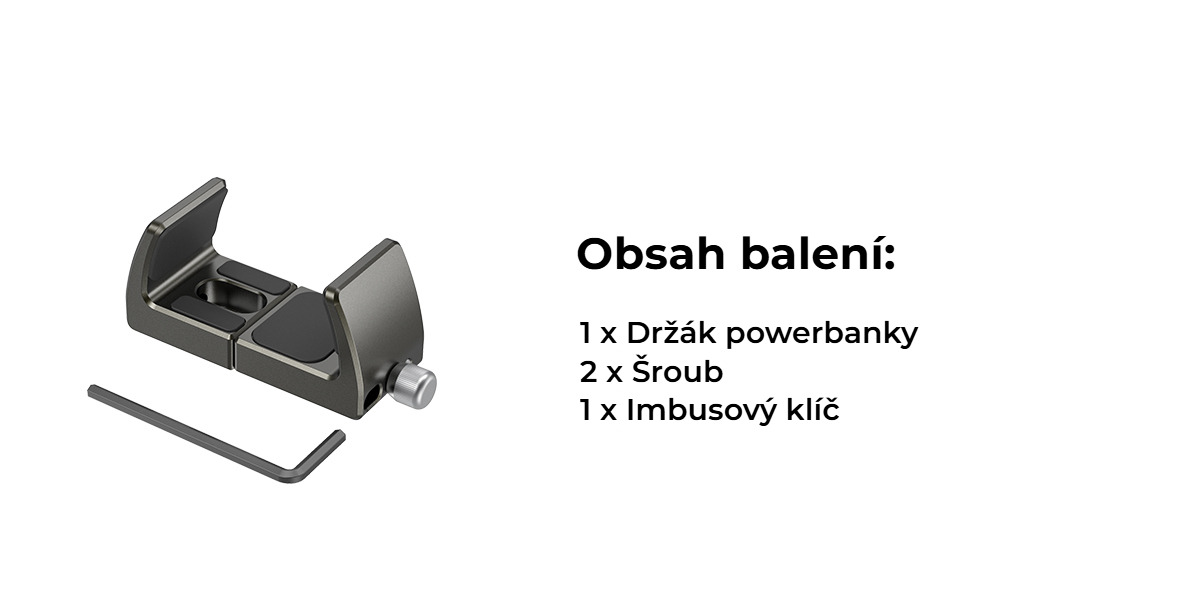 Obsah balení:

1 x Držák powerbanky
2 x Šroub
1 x Imbusový klíč